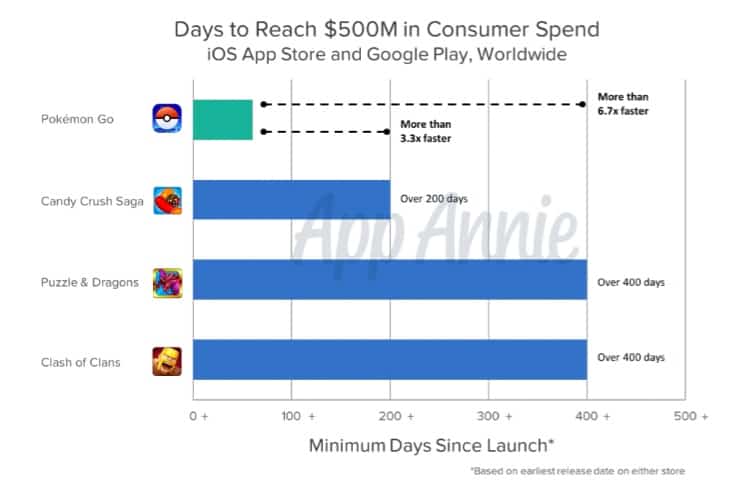 Days to Reach $500M in Consumer Spend
iOS App Store and Google Play, Worldwide

Pokémon Go
More than 6.7x faster
More than 3.3x faster

Candy Crush Saga
Over 200 days

App Annie

Puzzle & Dragons
Over 400 days

Clash of Clans
Over 400 days

0 + 100 + 200 + 300 + 400 + 500 +

Minimum Days Since Launch*

*Based on earliest release date on either store